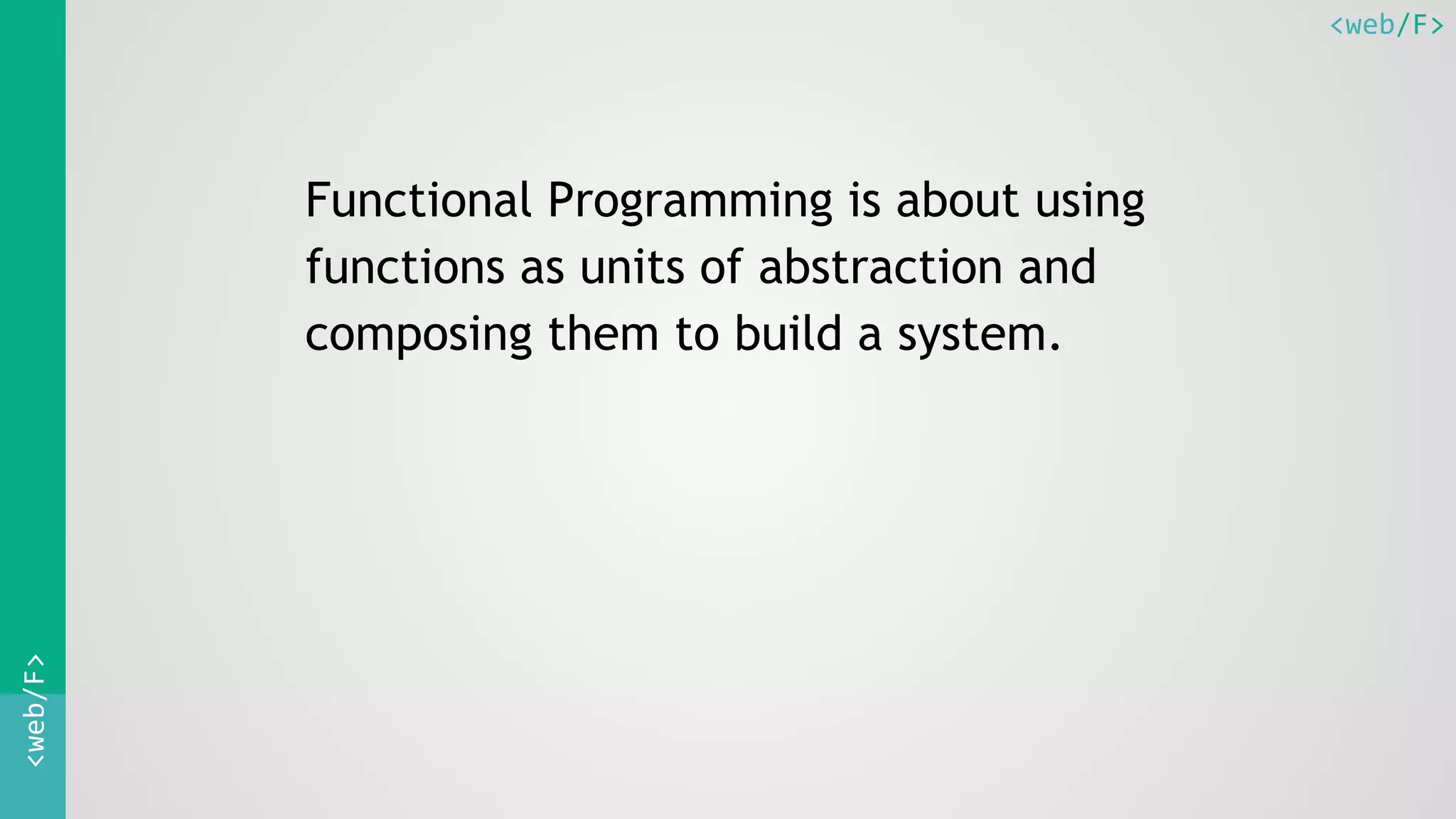 <web/F>

Functional Programming is about using functions as units of abstraction and composing them to build a system.

<web/F>